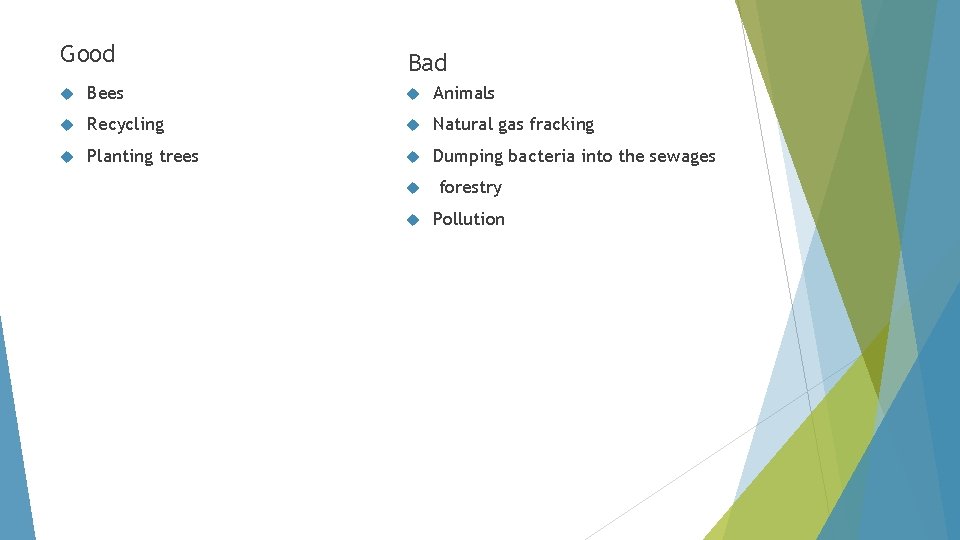 Good

Bees

Recycling

Planting trees

Bad

Animals

Natural gas fracking

Dumping bacteria into the sewages

forestry

Pollution